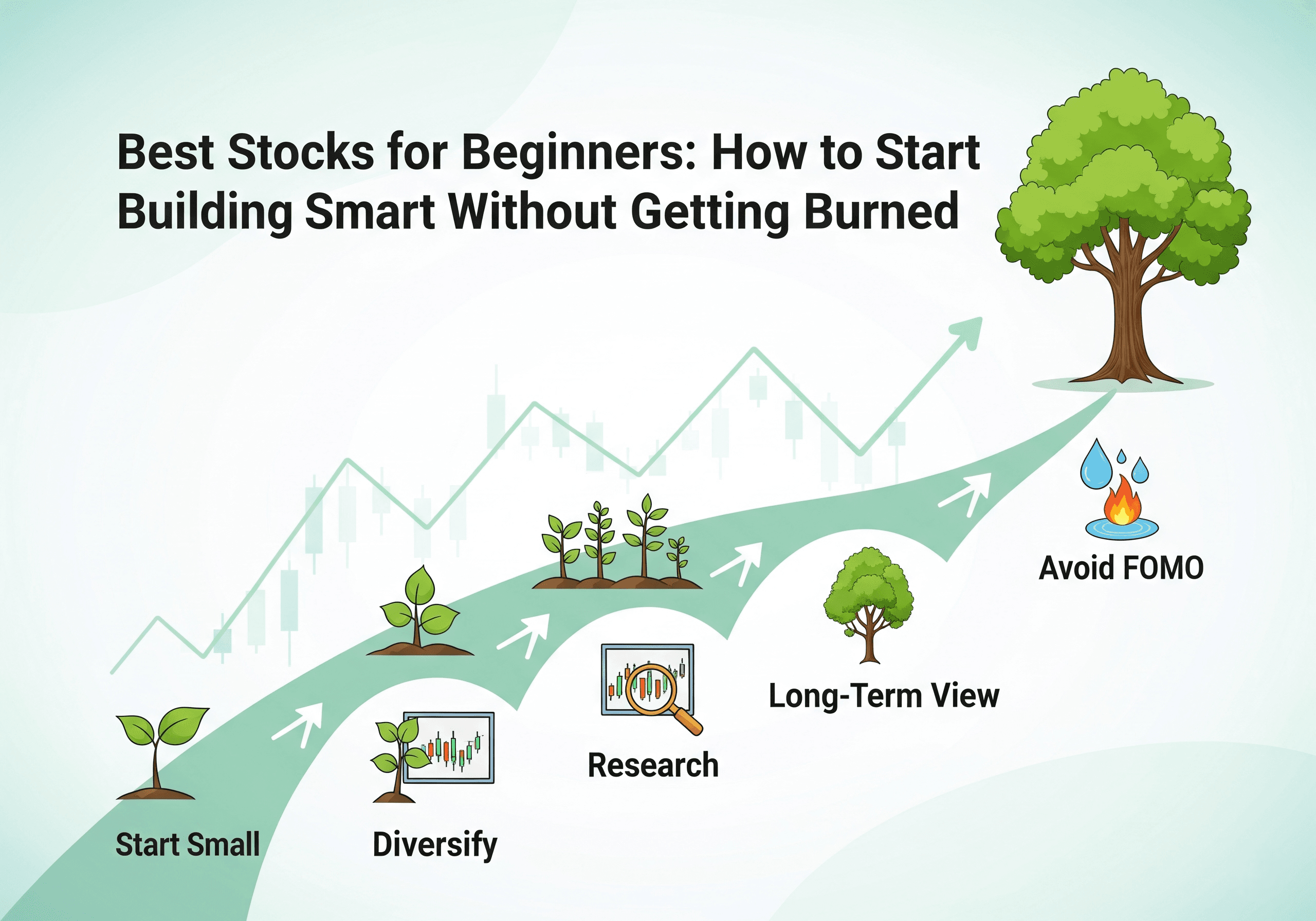 Best Stocks for Beginners: How to Start Building Smart Without Getting Burned

Start Small

Diversify

Research

Long-Term View

Avoid FOMO